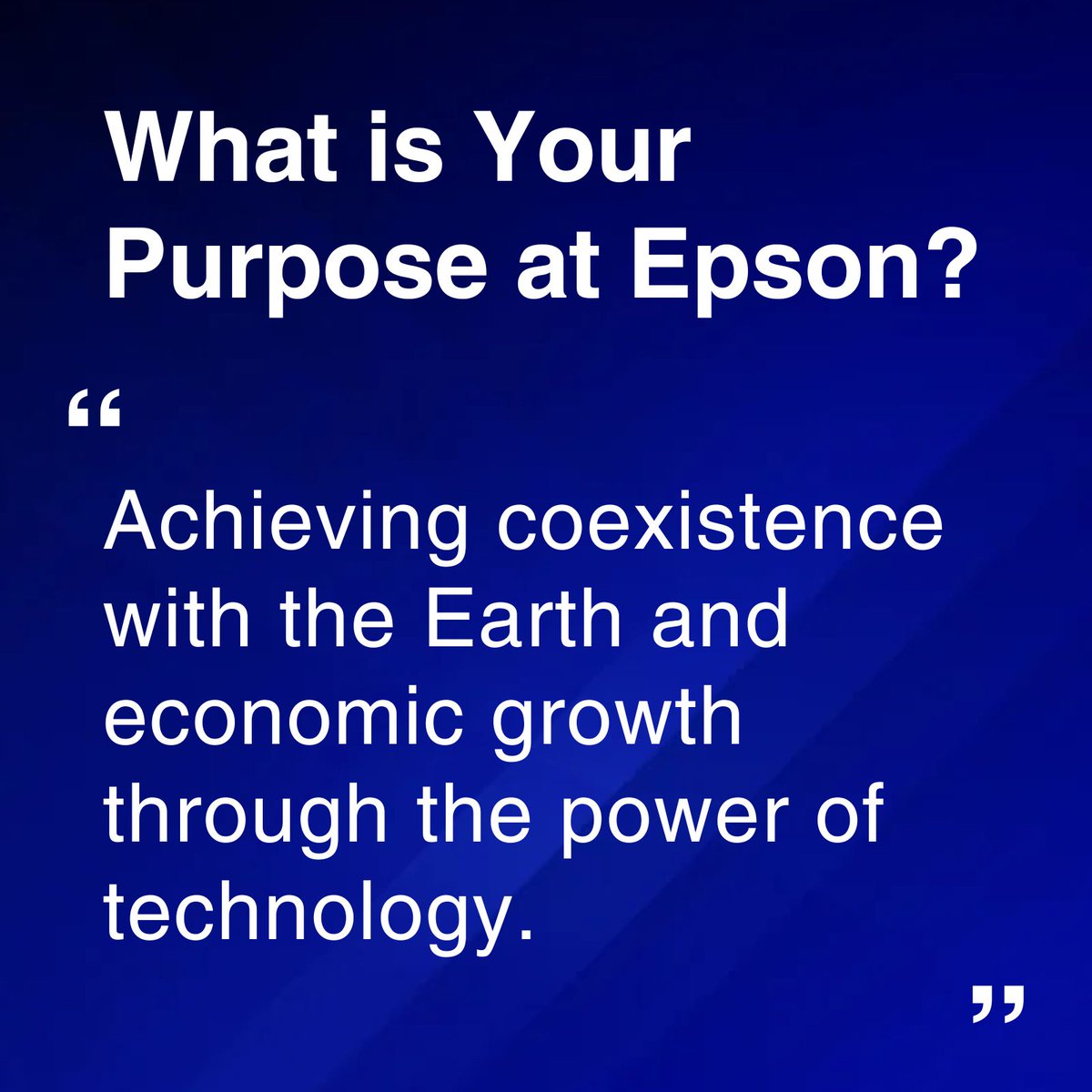 What is Your Purpose at Epson?

“

Achieving coexistence with the Earth and economic growth through the power of technology.

”